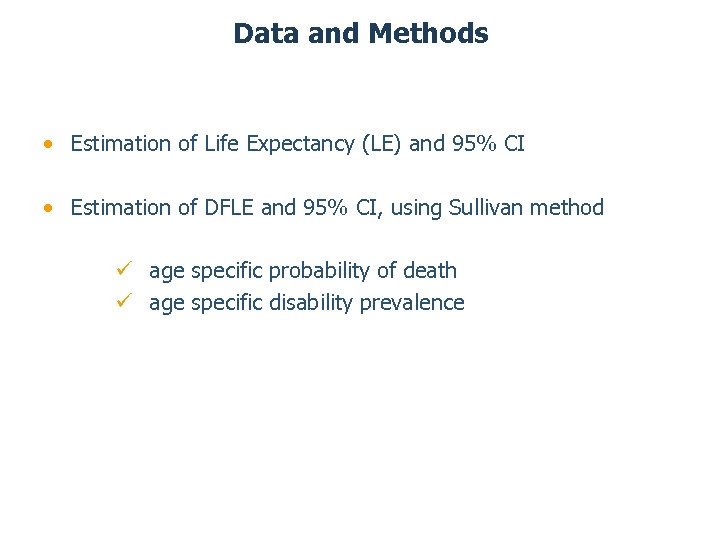 Data and Methods

• Estimation of Life Expectancy (LE) and 95% CI

• Estimation of DFLE and 95% CI, using Sullivan method

✓ age specific probability of death
✓ age specific disability prevalence